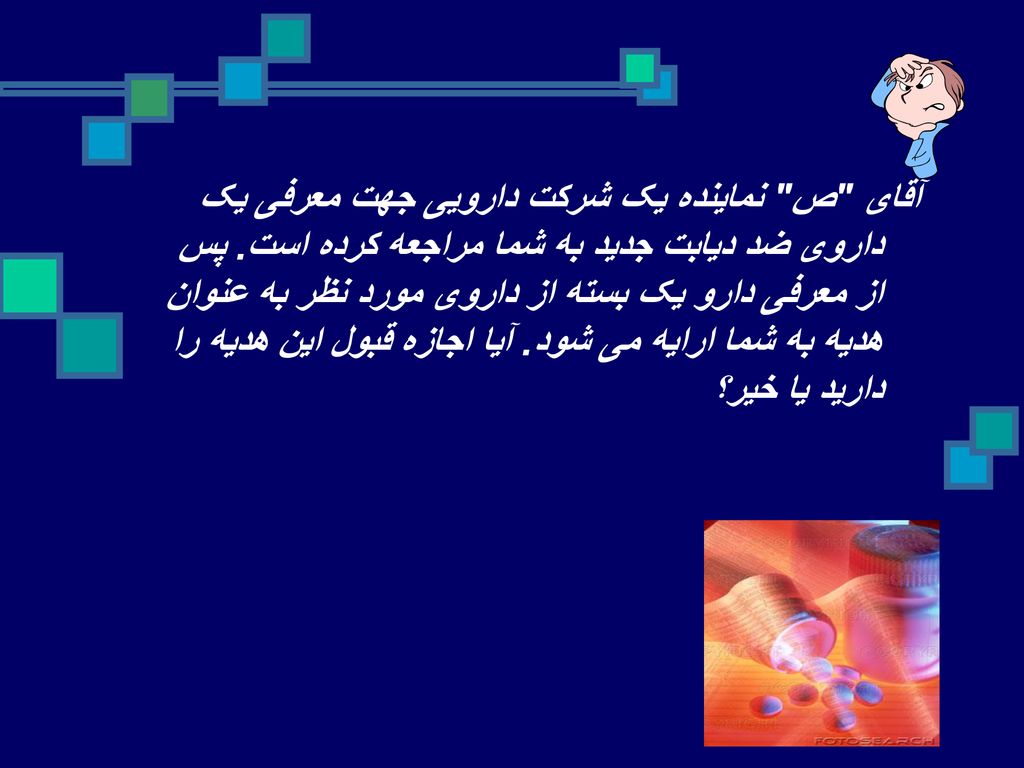 آقای "ص" نماینده یک شرکت دارویی جهت معرفی یک داروی ضد دیابت جدید به شما مراجعه کرده است. پس از معرفی دارو یک بسته از داروی مورد نظر به عنوان هدیه به شما ارایه می شود. آیا اجازه قبول این هدیه را دارید یا خیر؟

FOTOSEARCH